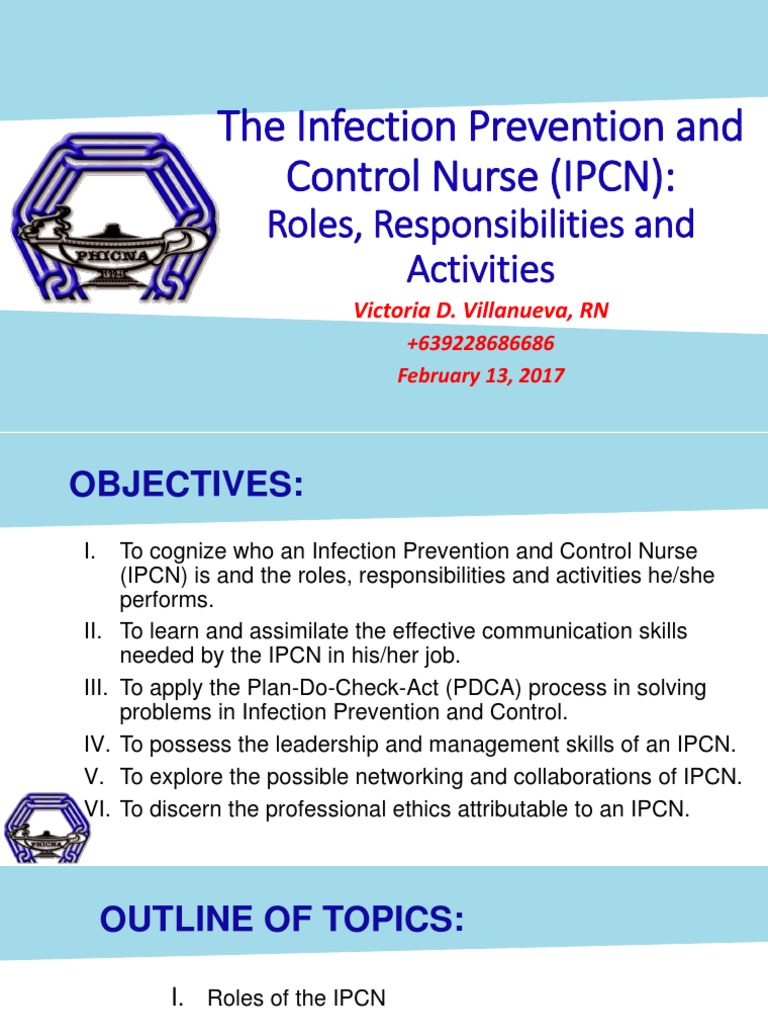 PHICNA

The Infection Prevention and Control Nurse (IPCN):

Roles, Responsibilities and Activities

Victoria D. Villanueva, RN

+639228686686

February 13, 2017

OBJECTIVES:

I. To cognize who an Infection Prevention and Control Nurse (IPCN) is and the roles, responsibilities and activities he/she performs.

II. To learn and assimilate the effective communication skills needed by the IPCN in his/her job.

III. To apply the Plan-Do-Check-Act (PDCA) process in solving problems in Infection Prevention and Control.

IV. To possess the leadership and management skills of an IPCN.

V. To explore the possible networking and collaborations of IPCN.

VI. To discern the professional ethics attributable to an IPCN.

PHICNA

OUTLINE OF TOPICS:

I. Roles of the IPCN